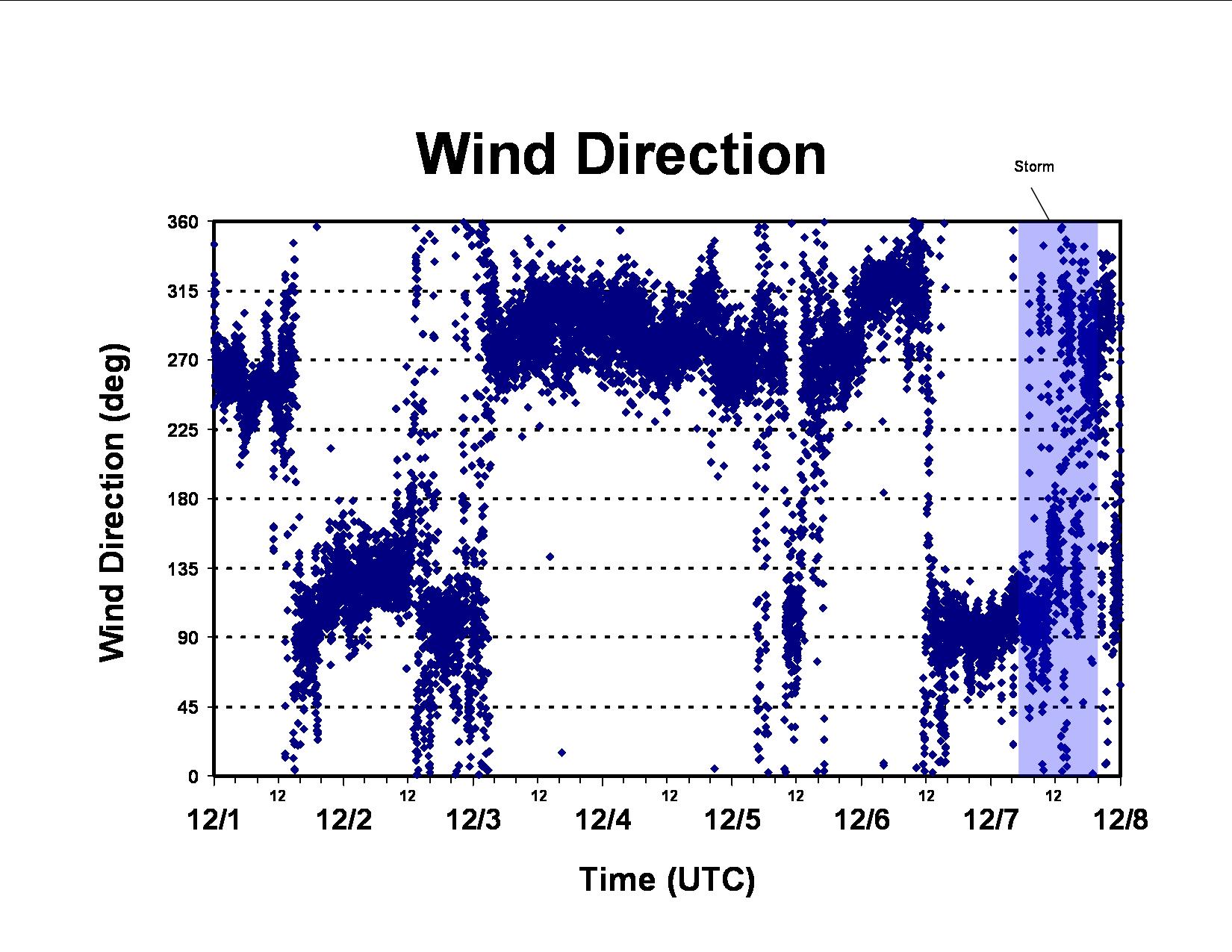 Wind Direction

Storm

Wind Direction (deg)

360
315
270
225
180
135
90
45
0

12 12 12 12 12 12 12

12/1 12/2 12/3 12/4 12/5 12/6 12/7 12/8

Time (UTC)